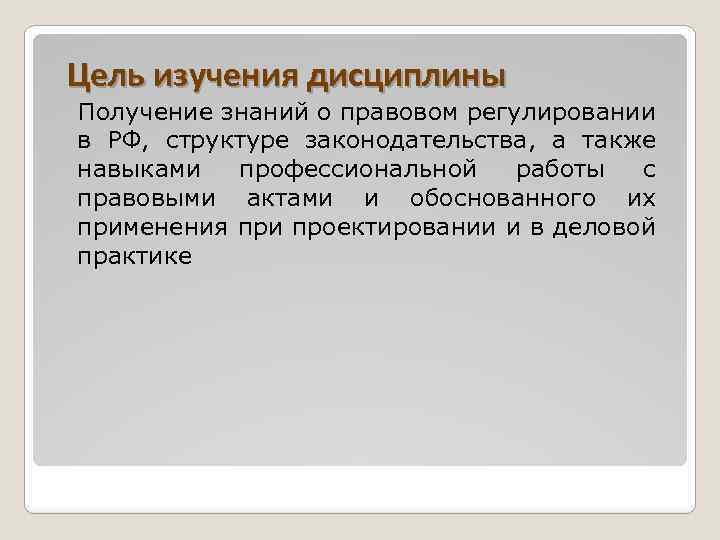 Цель изучения дисциплины

Получение знаний о правовом регулировании в РФ, структуре законодательства, а также навыками профессиональной работы с правовыми актами и обоснованного их применения при проектировании и в деловой практике